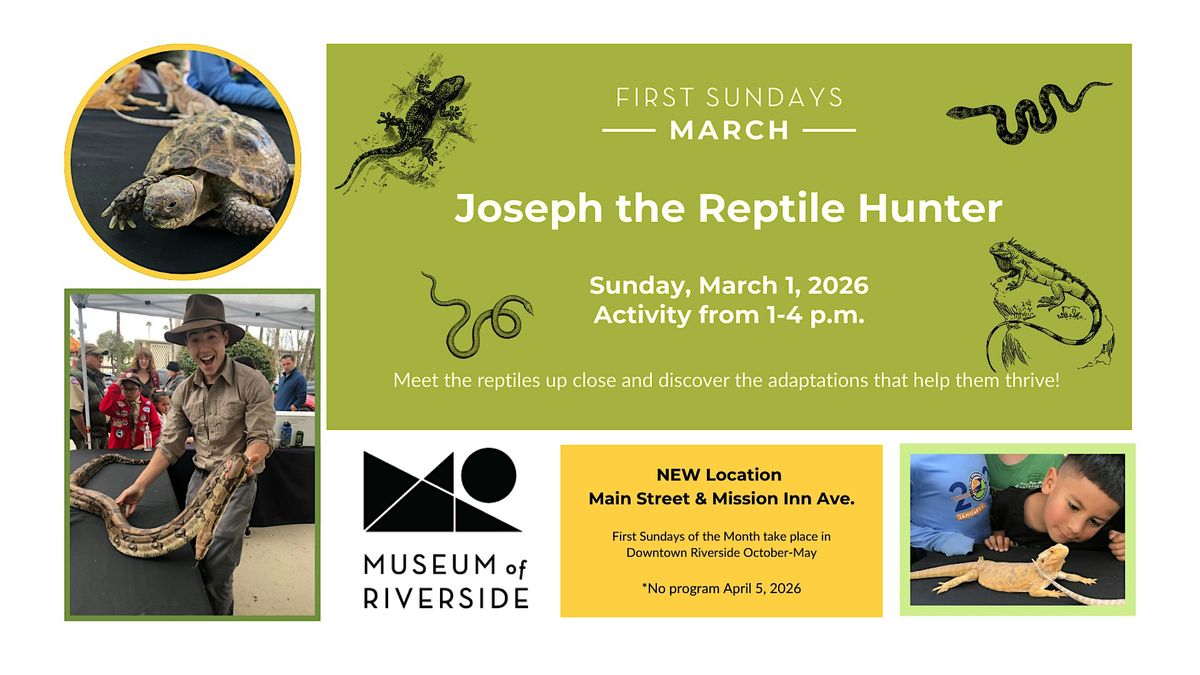 FIRST SUNDAYS
MARCH

Joseph the Reptile Hunter

Sunday, March 1, 2026
Activity from 1-4 p.m.

Meet the reptiles up close and discover the adaptations that help them thrive!

MUSEUM of RIVERSIDE

NEW Location
Main Street & Mission Inn Ave.

First Sundays of the Month take place in Downtown Riverside October-May

*No program April 5, 2026